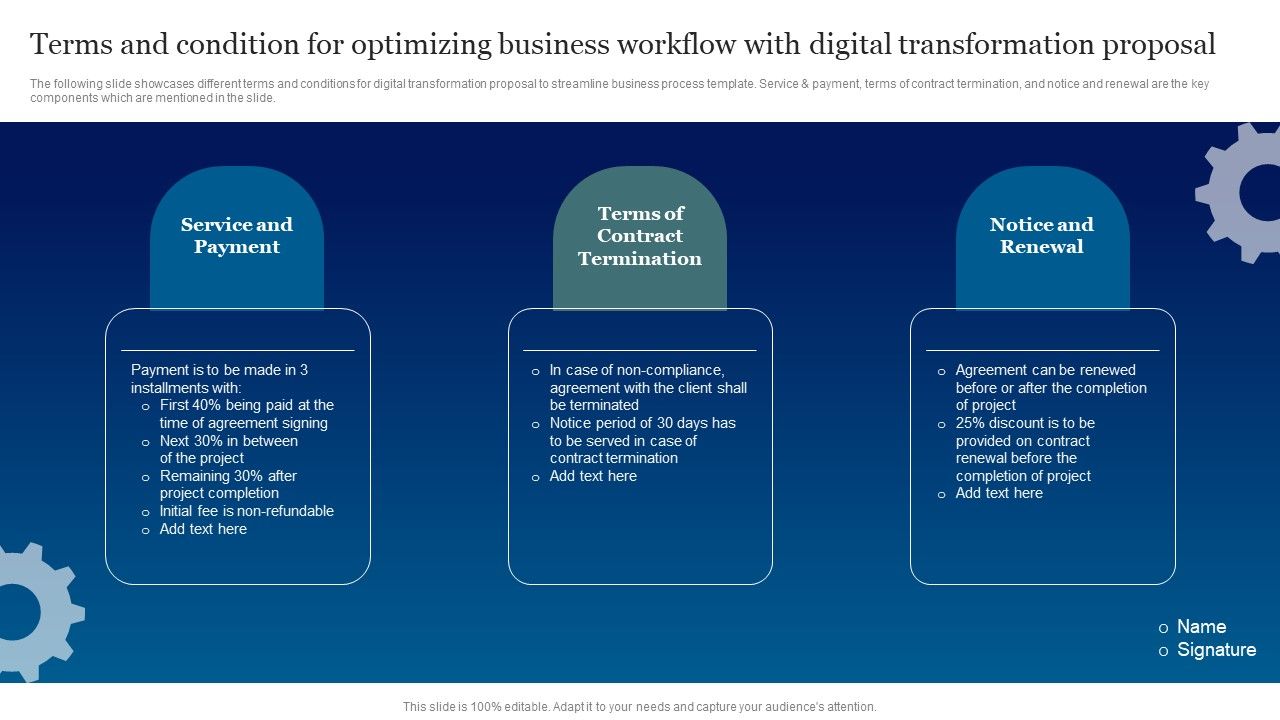 Terms and condition for optimizing business workflow with digital transformation proposal

The following slide showcases different terms and conditions for digital transformation proposal to streamline business process template. Service & payment, terms of contract termination, and notice and renewal are the key components which are mentioned in the slide.

Service and Payment

Payment is to be made in 3 installments with:
o First 40% being paid at the time of agreement signing
o Next 30% in between of the project
o Remaining 30% after project completion
o Initial fee is non-refundable
o Add text here

Terms of Contract Termination

o In case of non-compliance, agreement with the client shall be terminated
o Notice period of 30 days has to be served in case of contract termination
o Add text here

Notice and Renewal

o Agreement can be renewed before or after the completion of project
o 25% discount is to be provided on contract renewal before the completion of project
o Add text here

o Name
o Signature

This slide is 100% editable. Adapt it to your needs and capture your audience's attention.